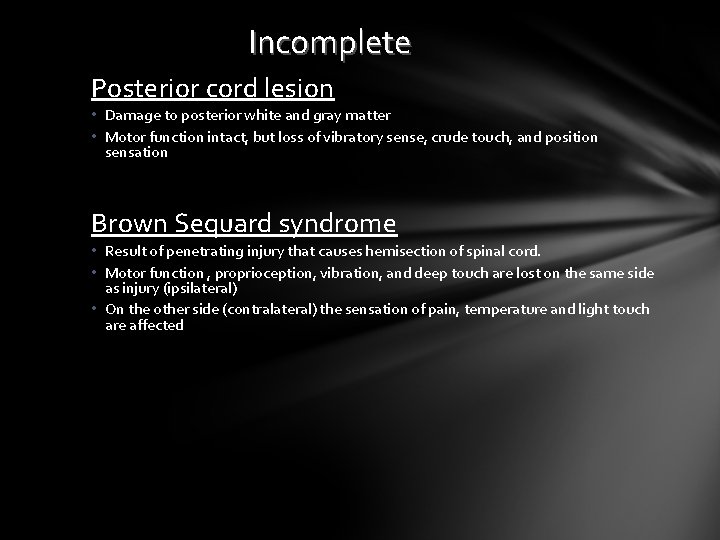 Incomplete

Posterior cord lesion

• Damage to posterior white and gray matter
• Motor function intact, but loss of vibratory sense, crude touch, and position sensation

Brown Sequard syndrome

• Result of penetrating injury that causes hemisection of spinal cord.
• Motor function , proprioception, vibration, and deep touch are lost on the same side as injury (ipsilateral)
• On the other side (contralateral) the sensation of pain, temperature and light touch are affected